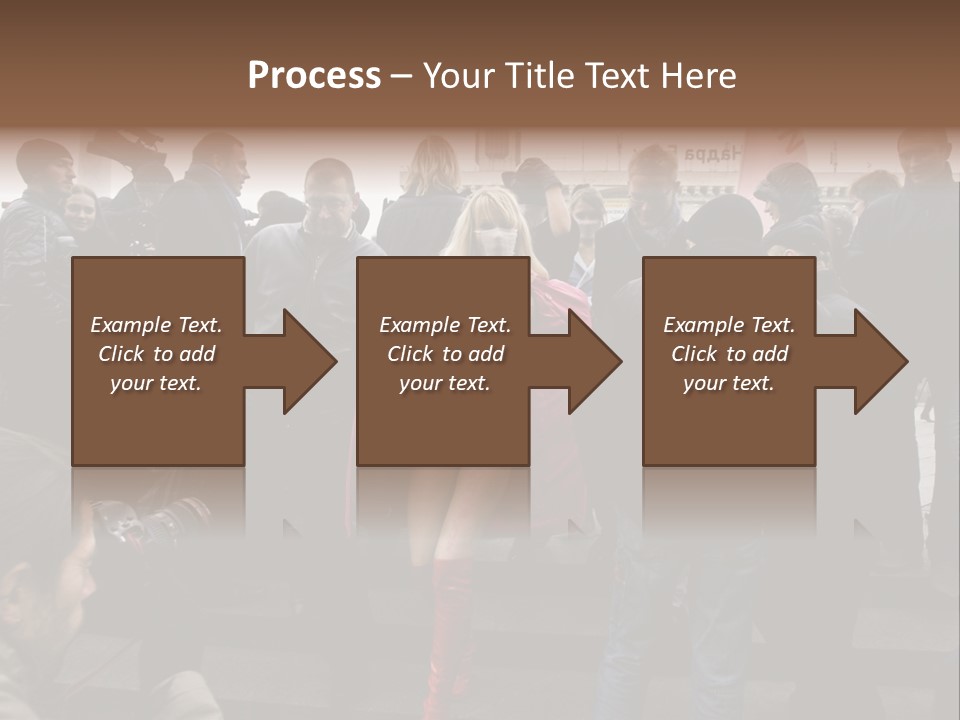 Process – Your Title Text Here

Example Text. Click to add your text.

Example Text. Click to add your text.

Example Text. Click to add your text.